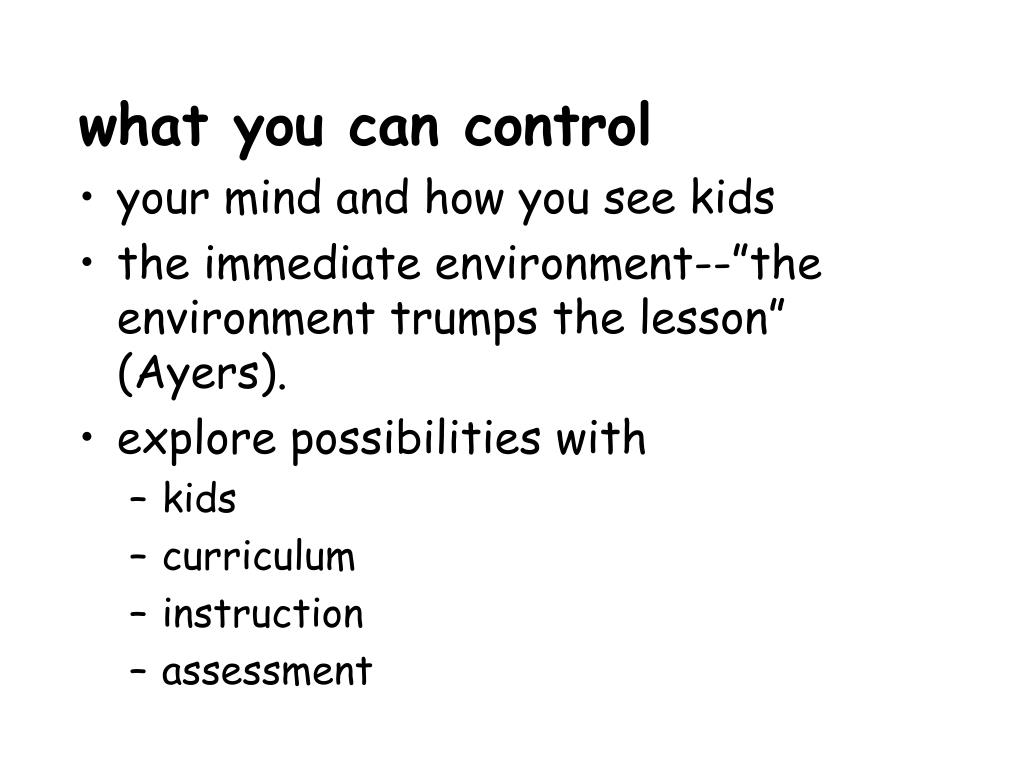 what you can control

• your mind and how you see kids
• the immediate environment--”the environment trumps the lesson” (Ayers).
• explore possibilities with
  – kids
  – curriculum
  – instruction
  – assessment